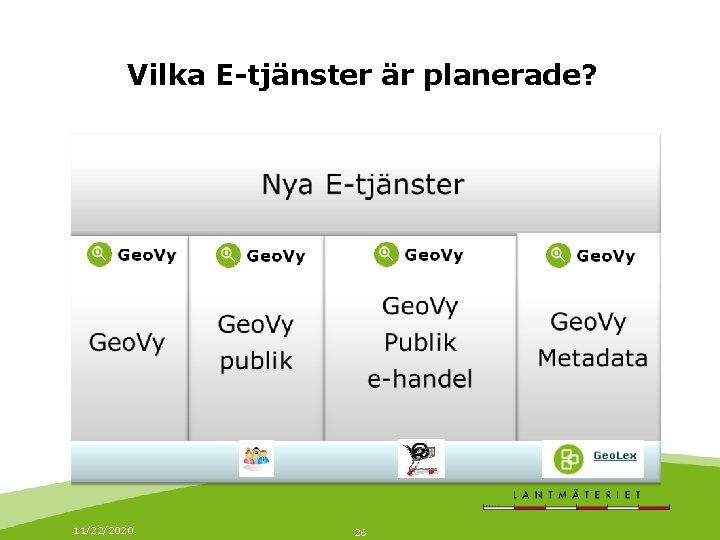 Vilka E-tjänster är planerade?

Nya E-tjänster

GeoVy

GeoVy

GeoVy

GeoVy publik

GeoVy

GeoVy Publik e-handel

GeoVy

GeoVy Metadata

GeoLex

LANTMÄTERIET

11/22/2020

26